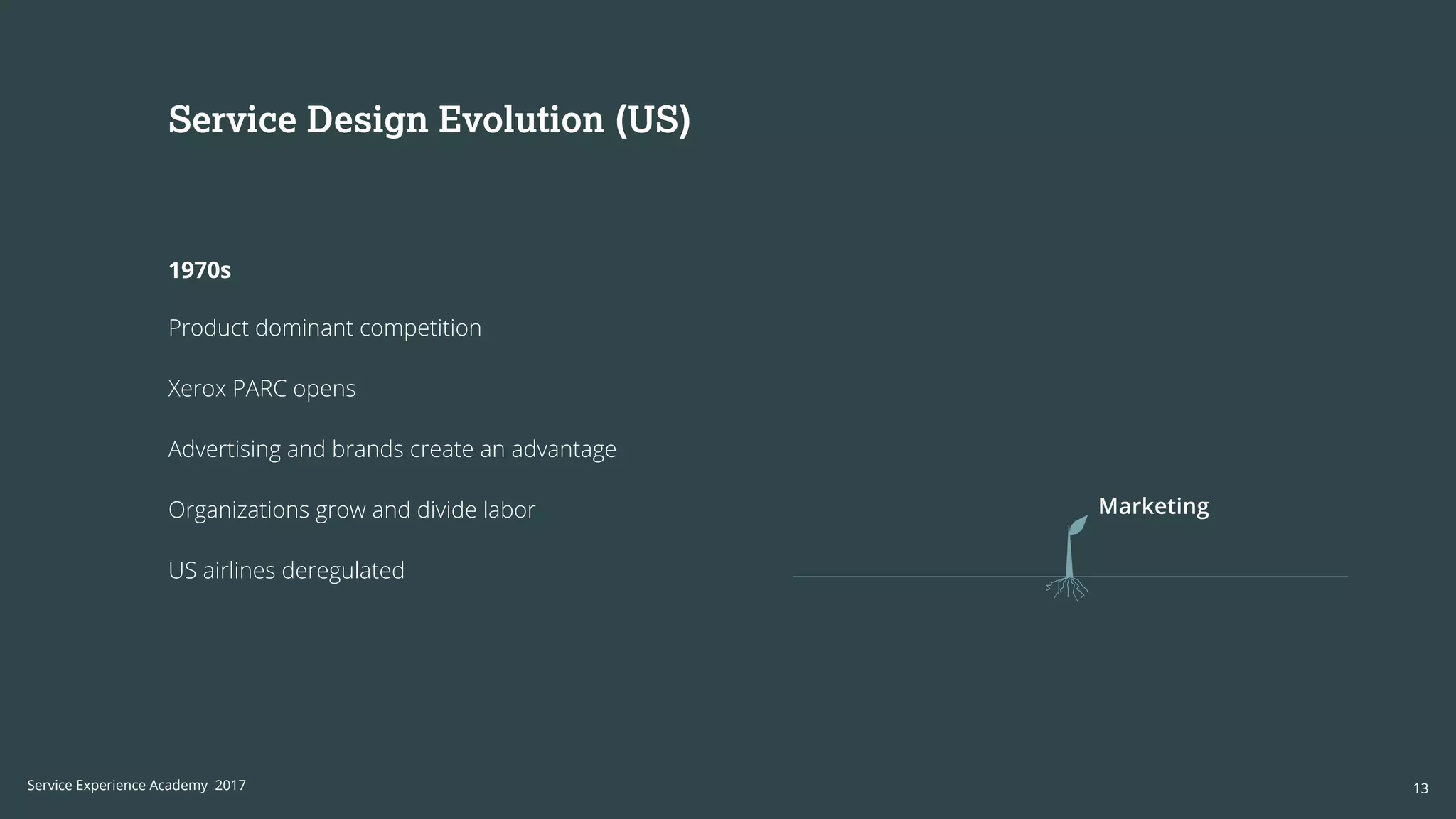 Service Design Evolution (US)

1970s

Product dominant competition

Xerox PARC opens

Advertising and brands create an advantage

Organizations grow and divide labor

US airlines deregulated

Marketing

Service Experience Academy 2017

13